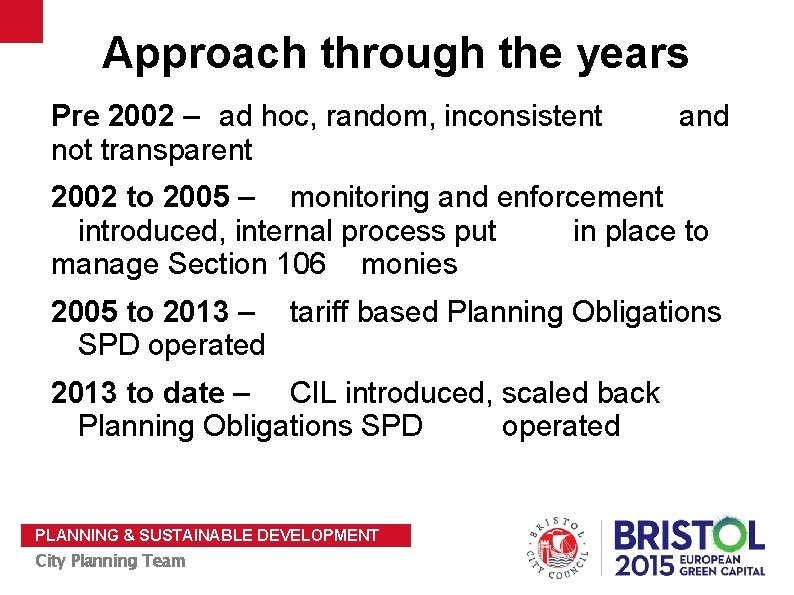 Approach through the years

Pre 2002 – ad hoc, random, inconsistent and not transparent

2002 to 2005 – monitoring and enforcement introduced, internal process put in place to manage Section 106 monies

2005 to 2013 – tariff based Planning Obligations SPD operated

2013 to date – CIL introduced, scaled back Planning Obligations SPD operated

PLANNING & SUSTAINABLE DEVELOPMENT
City Planning Team

BRISTOL CITY COUNCIL

BRISTOL 2015 EUROPEAN GREEN CAPITAL